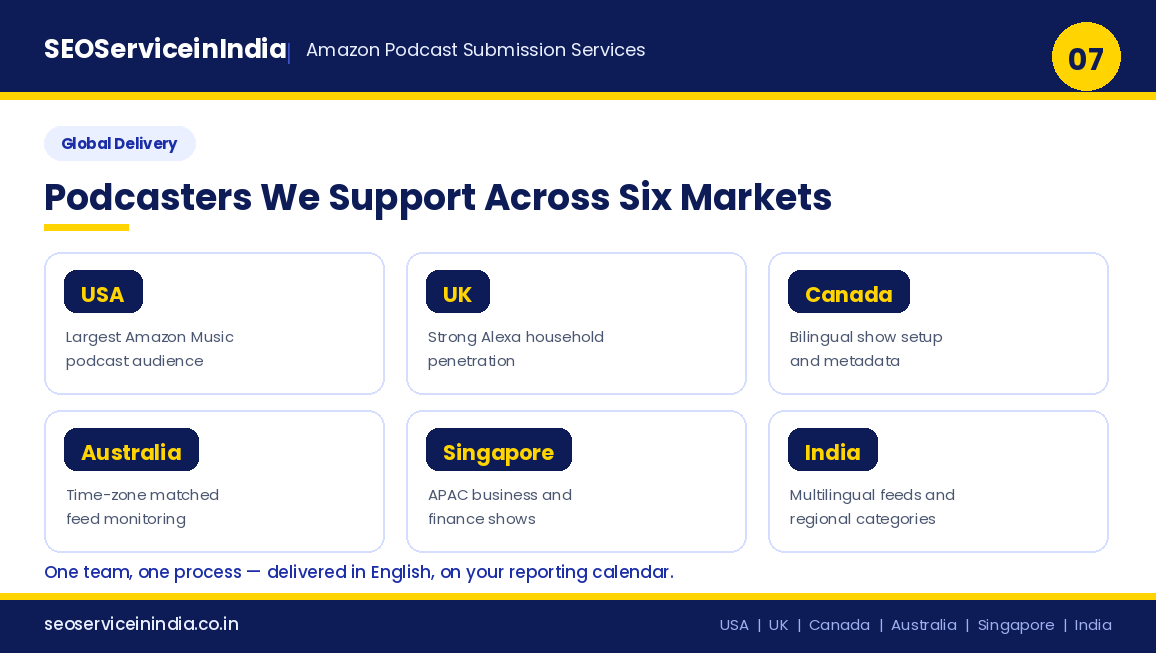 SEOServiceinIndia | Amazon Podcast Submission Services

07

Global Delivery

Podcasters We Support Across Six Markets

USA
Largest Amazon Music podcast audience

UK
Strong Alexa household penetration

Canada
Bilingual show setup and metadata

Australia
Time-zone matched feed monitoring

Singapore
APAC business and finance shows

India
Multilingual feeds and regional categories

One team, one process — delivered in English, on your reporting calendar.

seoserviceinindia.co.in

USA | UK | Canada | Australia | Singapore | India